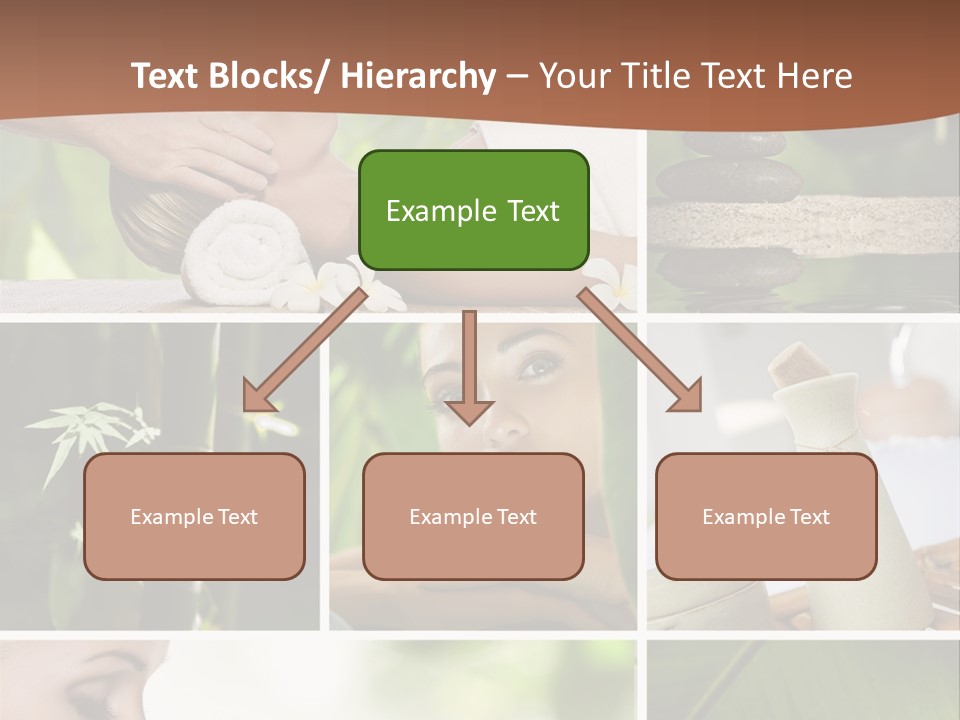 Text Blocks/ Hierarchy – Your Title Text Here

Example Text

Example Text

Example Text

Example Text